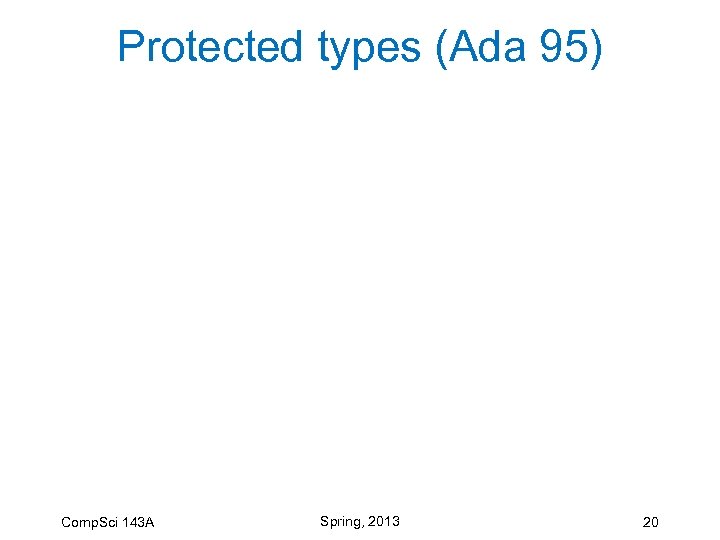 Protected types (Ada 95)

CompSci 143A

Spring, 2013

20